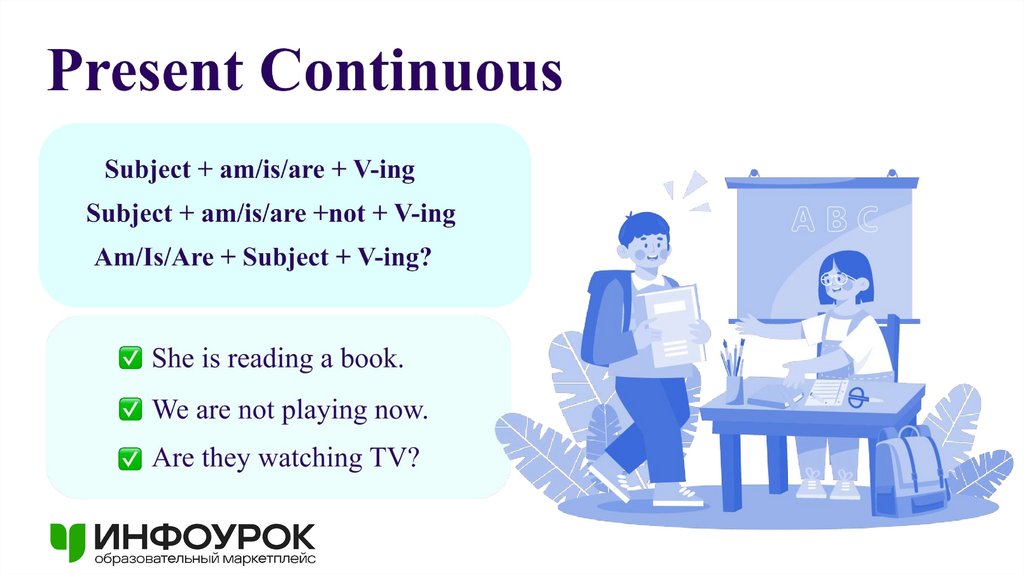 Present Continuous

Subject + am/is/are + V-ing
Subject + am/is/are +not + V-ing
Am/Is/Are + Subject + V-ing?

✅ She is reading a book.
✅ We are not playing now.
✅ Are they watching TV?

A B C

ИНФОУРОК
образовательный маркетплейс